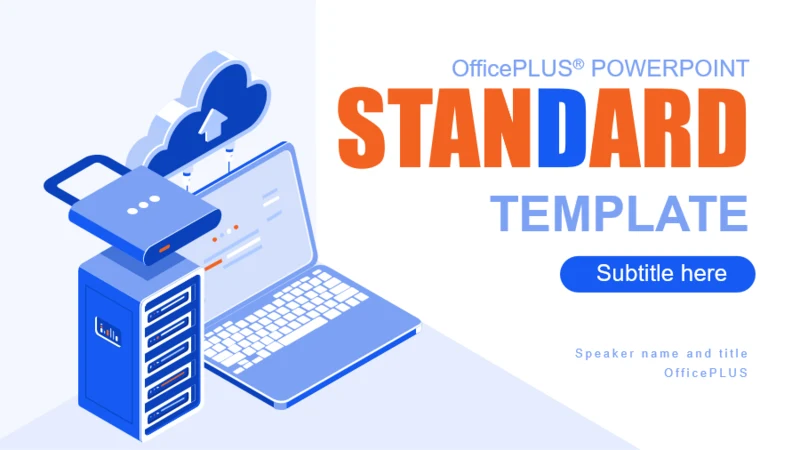 OfficePLUS® POWERPOINT

STANDARD

TEMPLATE

Subtitle here

Speaker name and title
OfficePLUS